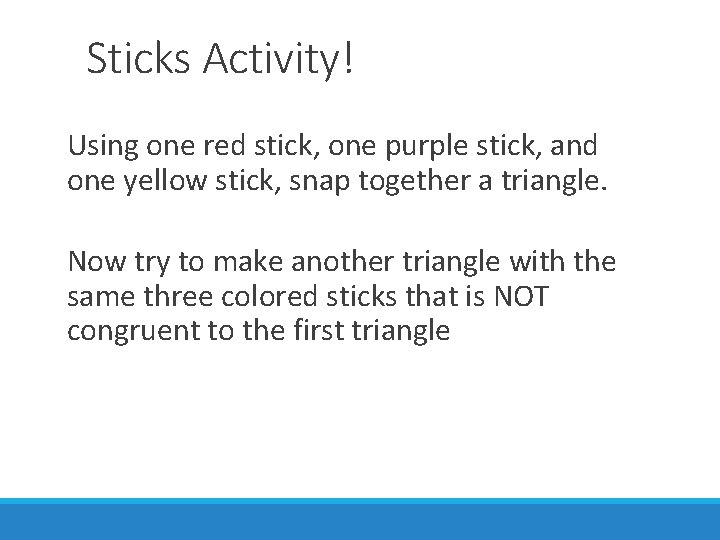 Sticks Activity!

Using one red stick, one purple stick, and one yellow stick, snap together a triangle.

Now try to make another triangle with the same three colored sticks that is NOT congruent to the first triangle